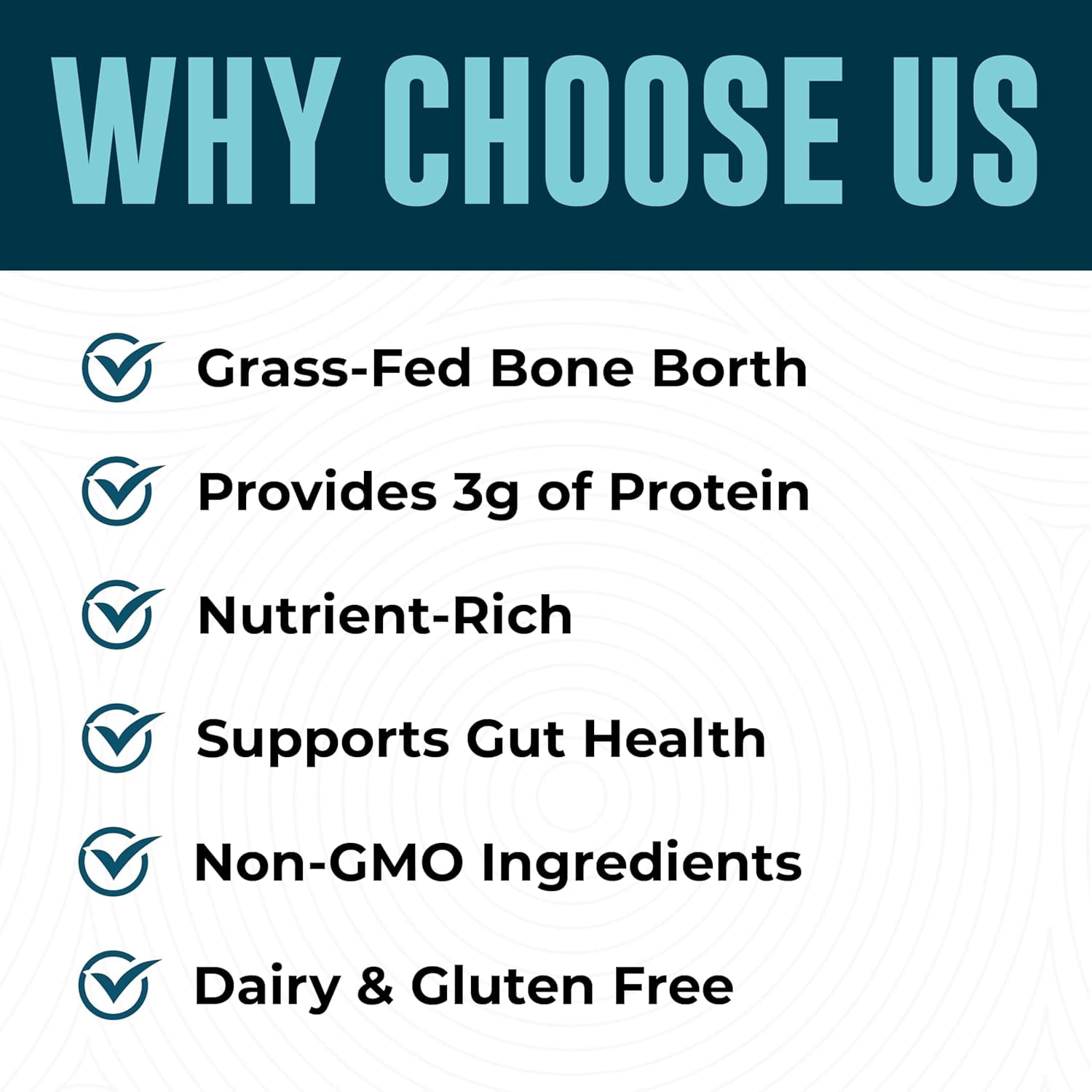 WHY CHOOSE US

Grass-Fed Bone Borth

Provides 3g of Protein

Nutrient-Rich

Supports Gut Health

Non-GMO Ingredients

Dairy & Gluten Free